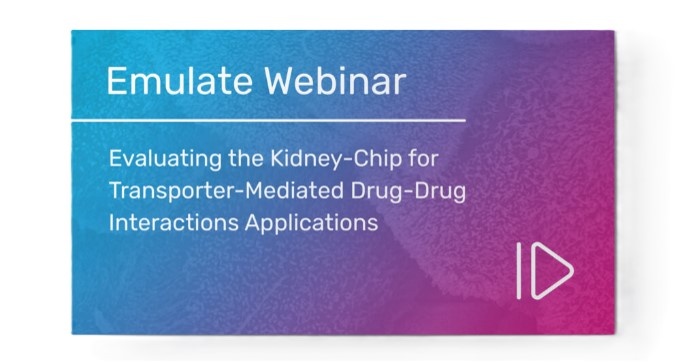 Emulate Webinar

Evaluating the Kidney-Chip for Transporter-Mediated Drug-Drug Interactions Applications